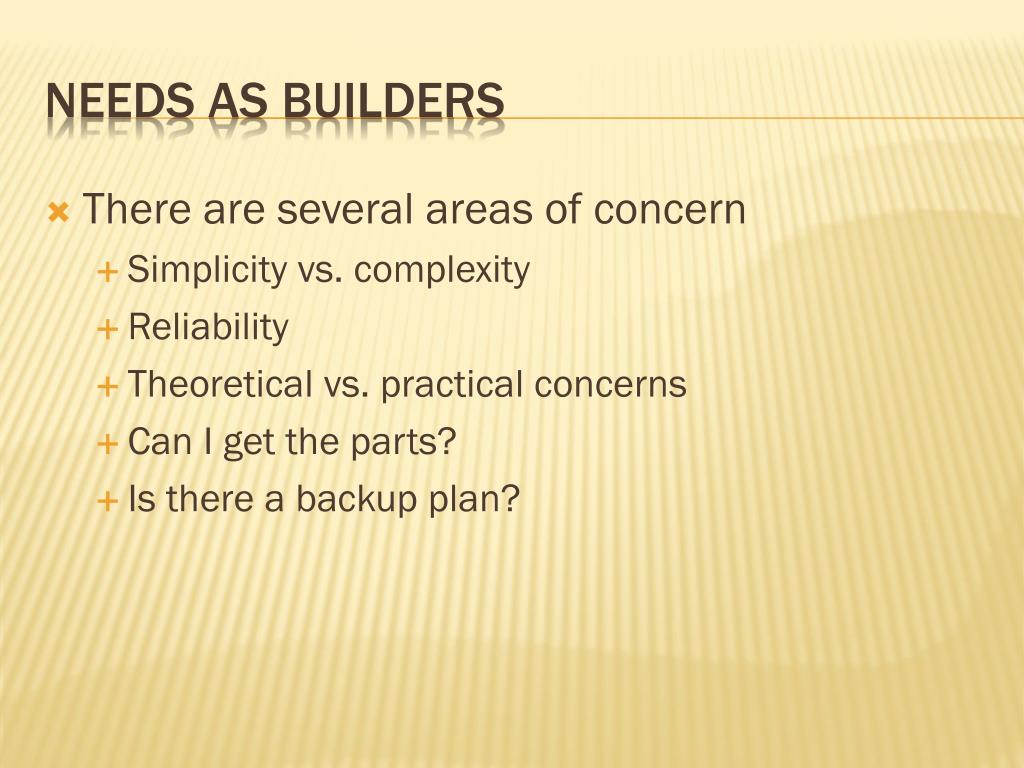 NEEDS AS BUILDERS

There are several areas of concern
Simplicity vs. complexity
Reliability
Theoretical vs. practical concerns
Can I get the parts?
Is there a backup plan?